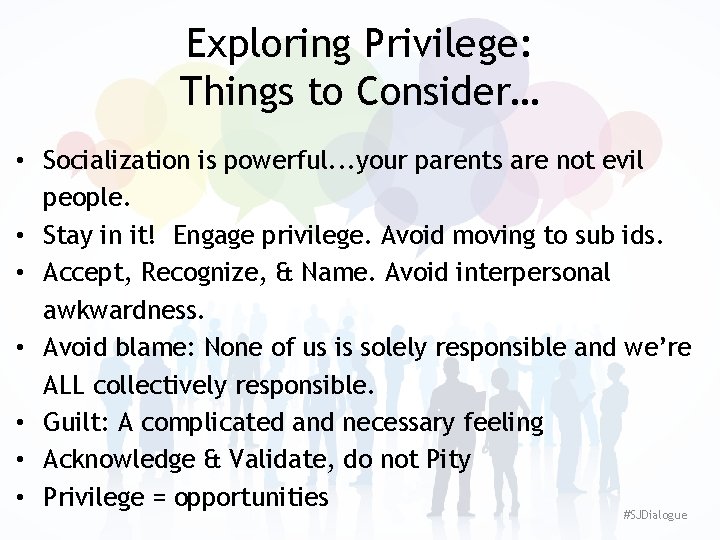 Exploring Privilege:
Things to Consider…

• Socialization is powerful...your parents are not evil people.
• Stay in it!  Engage privilege. Avoid moving to sub ids.
• Accept, Recognize, & Name. Avoid interpersonal awkwardness.
• Avoid blame: None of us is solely responsible and we're ALL collectively responsible.
• Guilt: A complicated and necessary feeling
• Acknowledge & Validate, do not Pity
• Privilege = opportunities

#SJDialogue